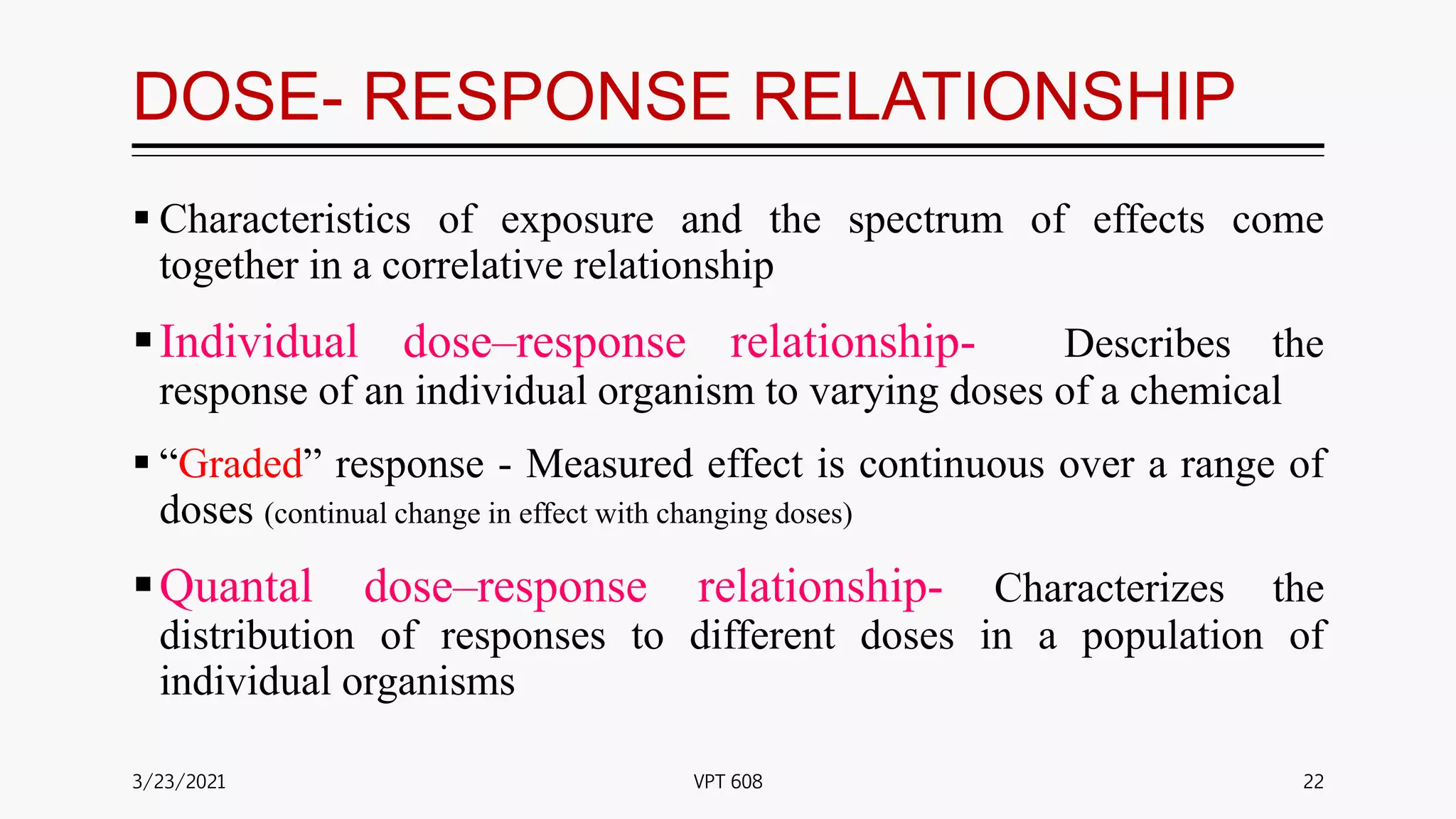 DOSE- RESPONSE RELATIONSHIP

▪ Characteristics of exposure and the spectrum of effects come together in a correlative relationship

▪ Individual dose–response relationship- Describes the response of an individual organism to varying doses of a chemical

▪ “Graded” response - Measured effect is continuous over a range of doses (continual change in effect with changing doses)

▪ Quantal dose–response relationship- Characterizes the distribution of responses to different doses in a population of individual organisms

3/23/2021

VPT 608

22